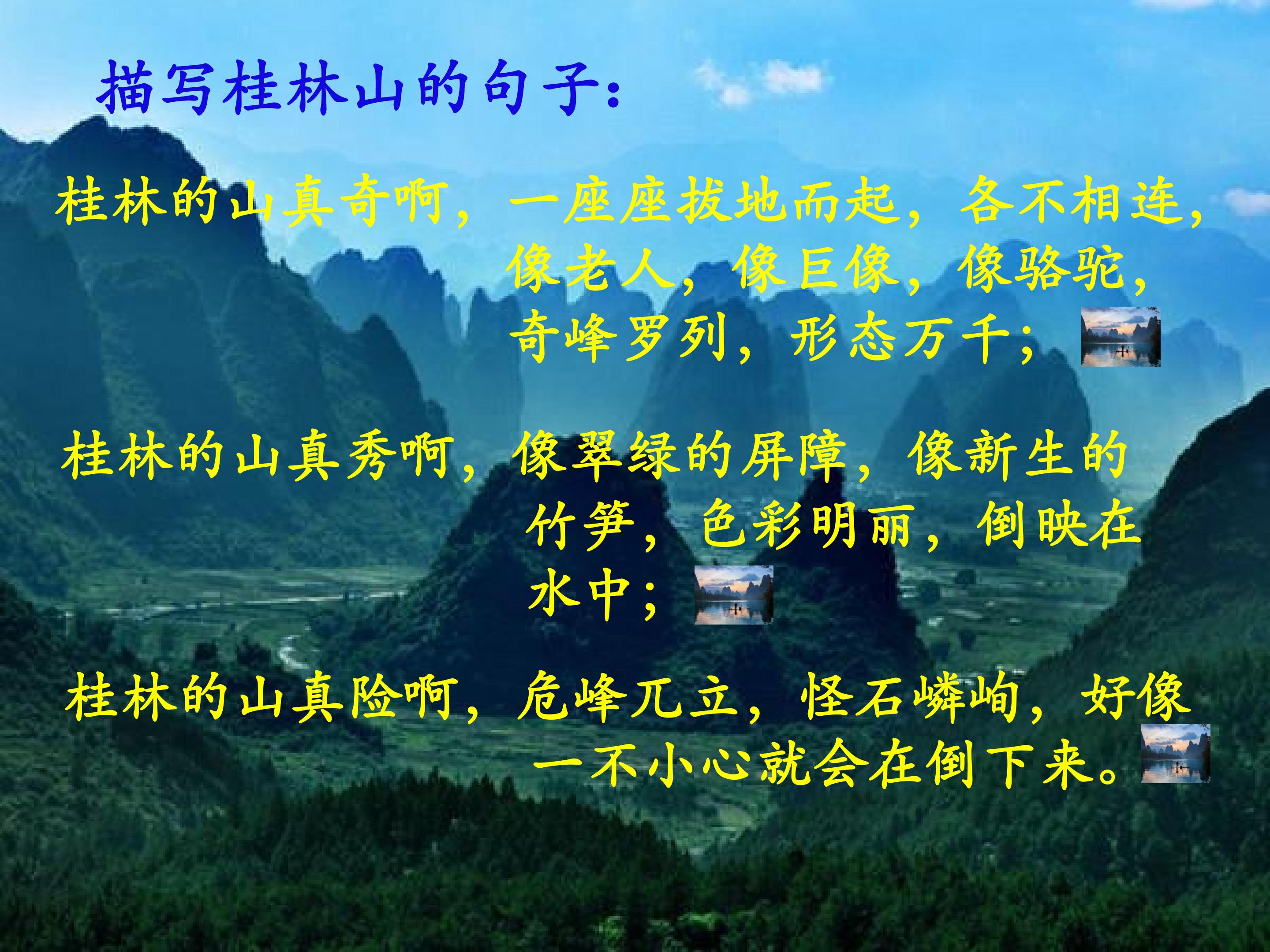 描写桂林山的句子：

桂林的山真奇啊，一座座拔地而起，各不相连，像老人，像巨像，像骆驼，奇峰罗列，形态万千；

桂林的山真秀啊，像翠绿的屏障，像新生的竹笋，色彩明丽，倒映在水中；

桂林的山真险啊，危峰兀立，怪石嶙峋，好像一不小心就会在倒下来。